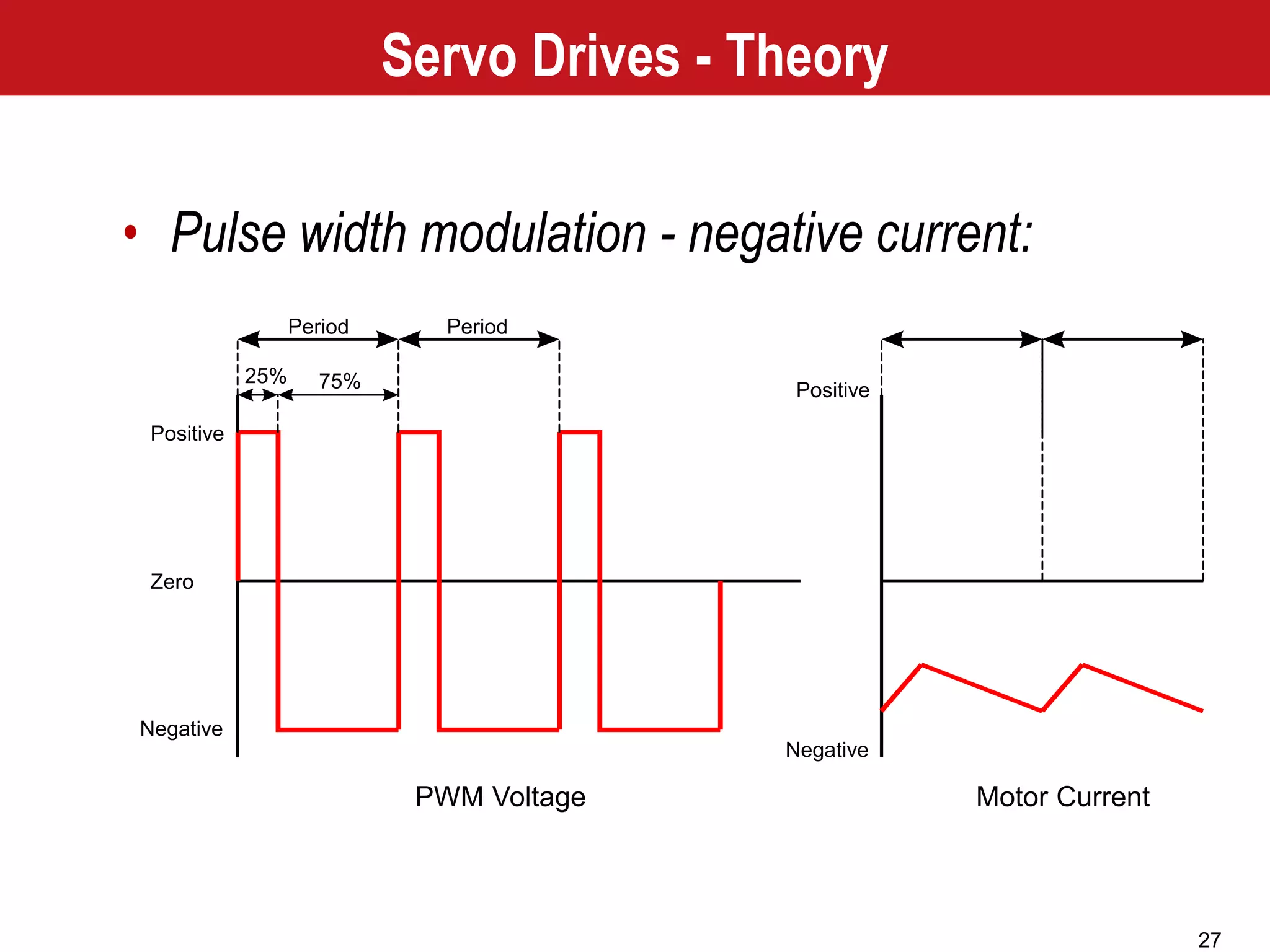 Servo Drives - Theory

• Pulse width modulation - negative current:

Period
Period
25%
75%
Positive
Zero
Negative
PWM Voltage

Positive
Negative
Motor Current

27